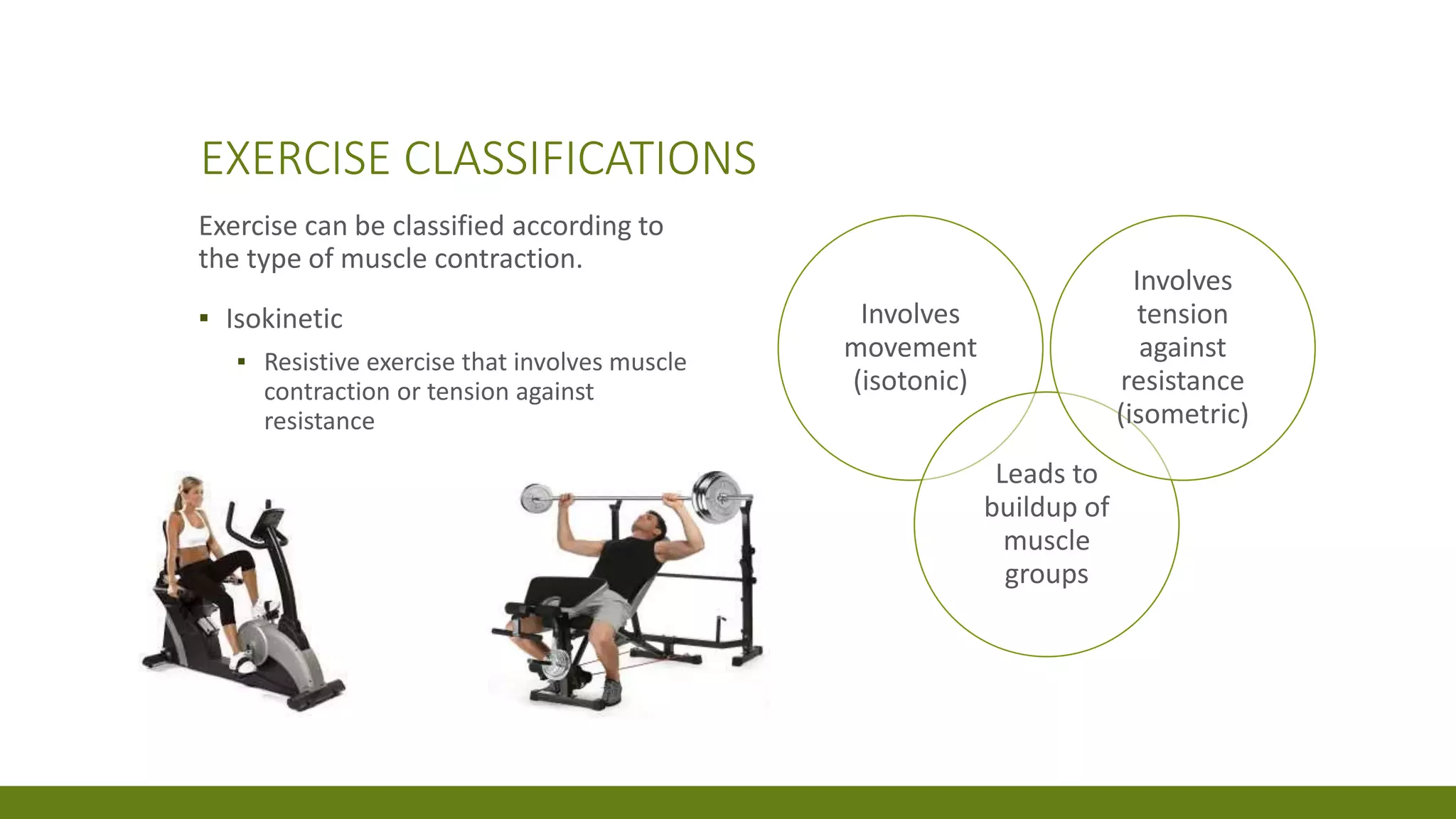 EXERCISE CLASSIFICATIONS

Exercise can be classified according to the type of muscle contraction.

▪ Isokinetic

▪ Resistive exercise that involves muscle contraction or tension against resistance

Involves movement (isotonic)

Involves tension against resistance (isometric)

Leads to buildup of muscle groups